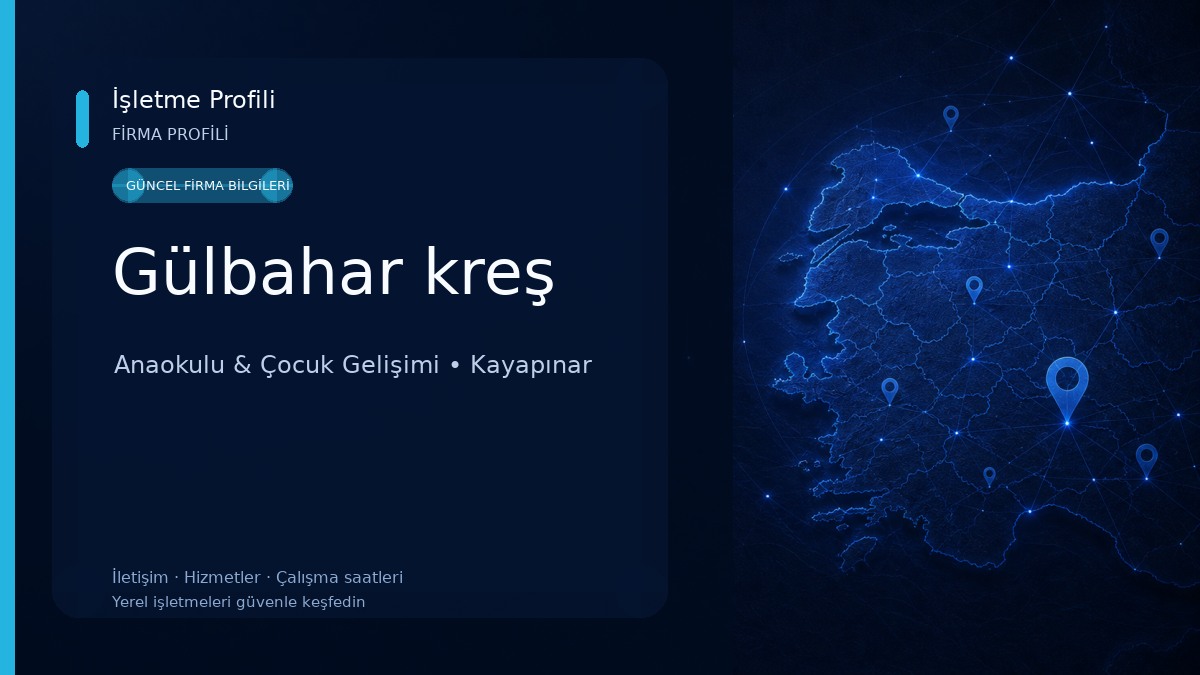 İşletme Profili
FİRMA PROFİLİ

GÜNCEL FİRMA BİLGİLERİ

Gülbahar kreş

Anaokulu & Çocuk Gelişimi • Kayapınar

İletişim · Hizmetler · Çalışma saatleri
Yerel işletmeleri güvenle keşfedin